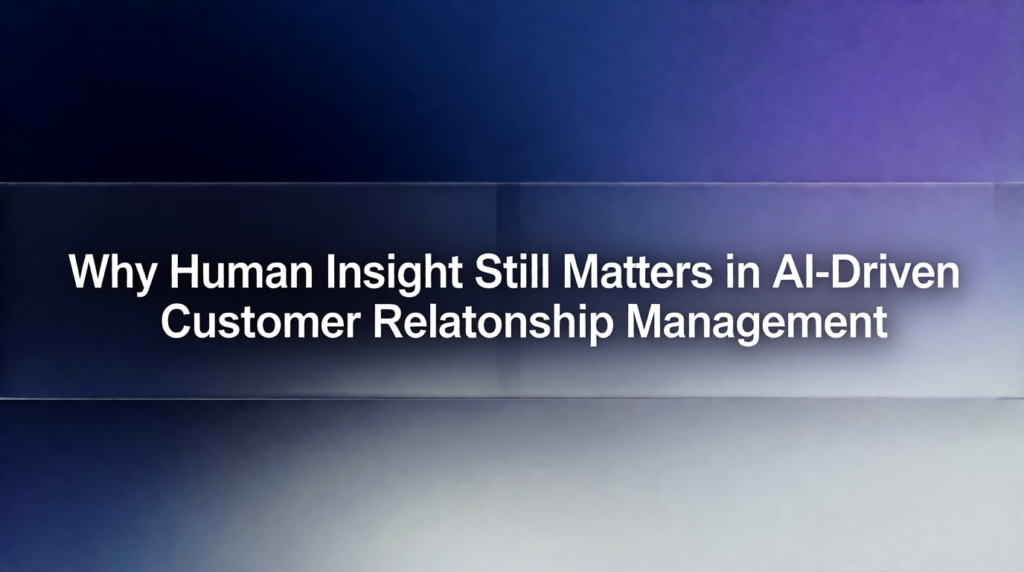 Why Human Insight Still Matters in AI-Driven Customer Relatonship Management